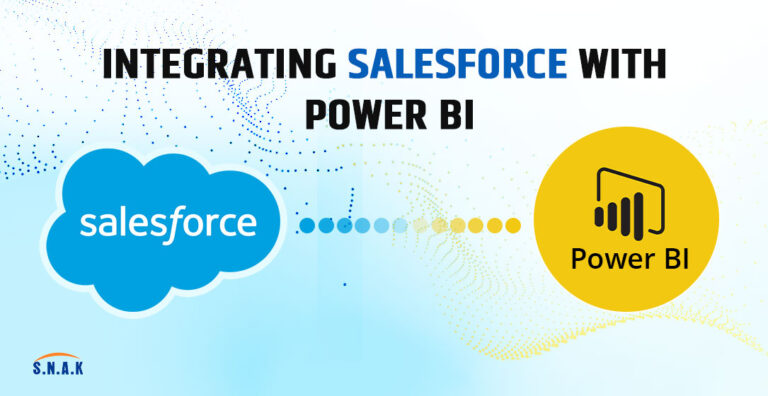 INTEGRATING SALESFORCE WITH POWER BI

salesforce

Power BI

S.N.A.K